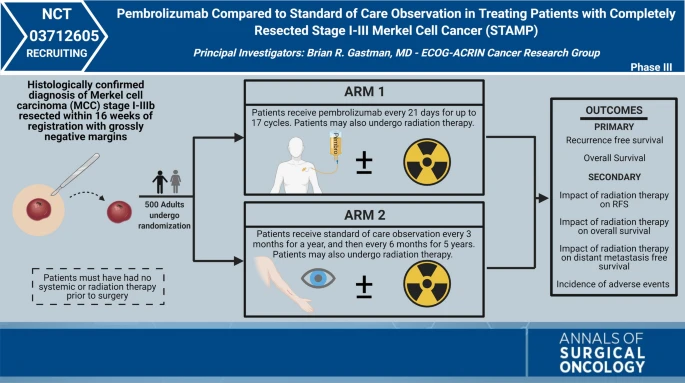 NCT 03712605 RECRUITING

Pembrolizumab Compared to Standard of Care Observation in Treating Patients with Completely Resected Stage I-III Merkel Cell Cancer (STAMP)

Principal Investigators: Brian R. Gastman, MD - ECOG-ACRIN Cancer Research Group

Phase III

Histologically confirmed diagnosis of Merkel cell carcinoma (MCC) stage I-IIIb resected within 16 weeks of registration with grossly negative margins

500 Adults undergo randomization

Patients must have had no systemic or radiation therapy prior to surgery

ARM 1

Patients receive pembrolizumab every 21 days for up to 17 cycles. Patients may also undergo radiation therapy.

Pembro

±

ARM 2

Patients receive standard of care observation every 3 months for a year, and then every 6 months for 5 years. Patients may also undergo radiation therapy.

±

OUTCOMES

PRIMARY

Recurrence free survival

Overall Survival

SECONDARY

Impact of radiation therapy on RFS

Impact of radiation therapy on overall survival

Impact of radiation therapy on distant metastasis free survival

Incidence of adverse events

ANNALS OF SURGICAL ONCOLOGY